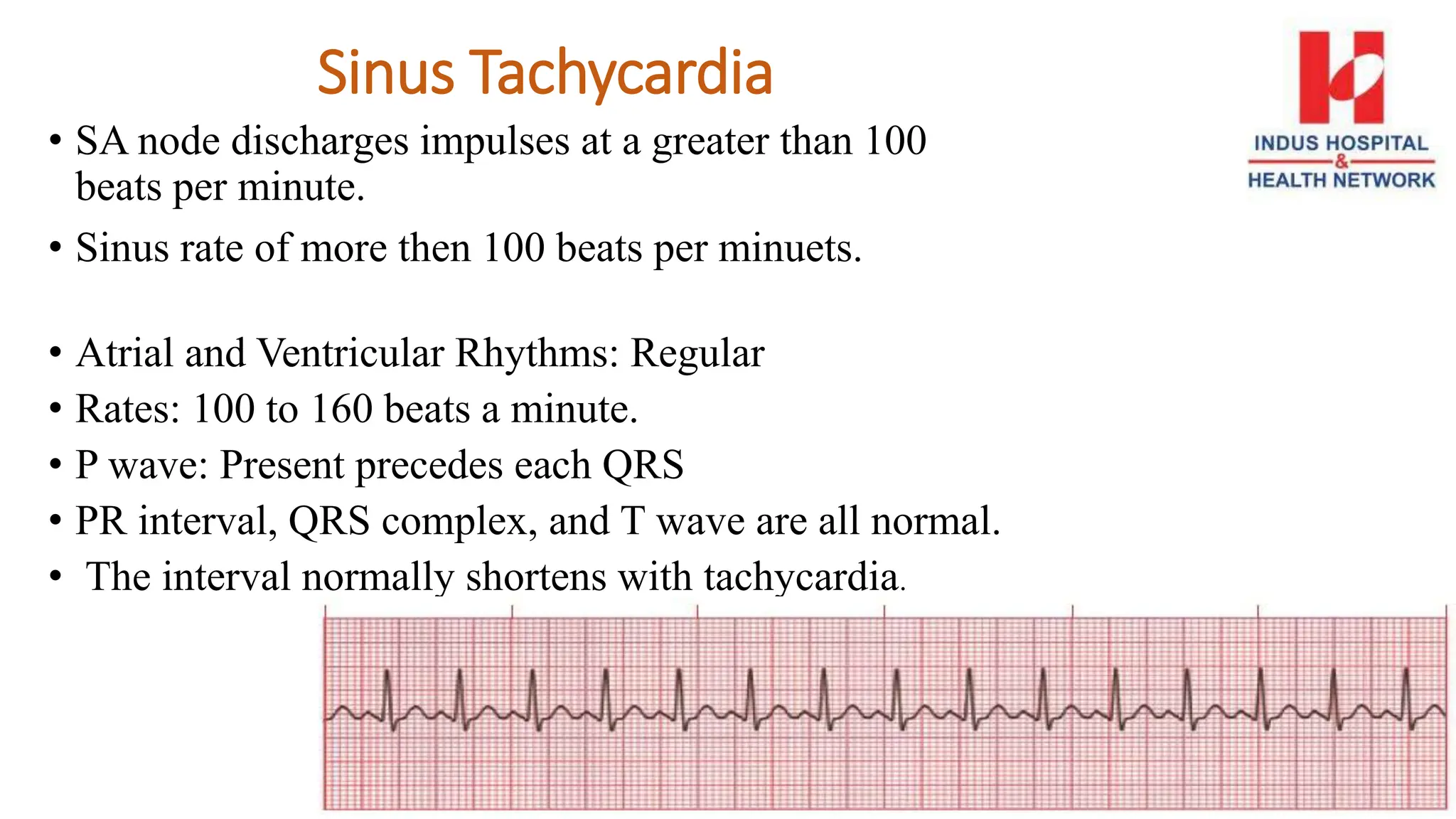 Sinus Tachycardia

INDUS HOSPITAL & HEALTH NETWORK

• SA node discharges impulses at a greater than 100 beats per minute.

• Sinus rate of more then 100 beats per minuets.

• Atrial and Ventricular Rhythms: Regular
• Rates: 100 to 160 beats a minute.
• P wave: Present precedes each QRS
• PR interval, QRS complex, and T wave are all normal.
• The interval normally shortens with tachycardia.